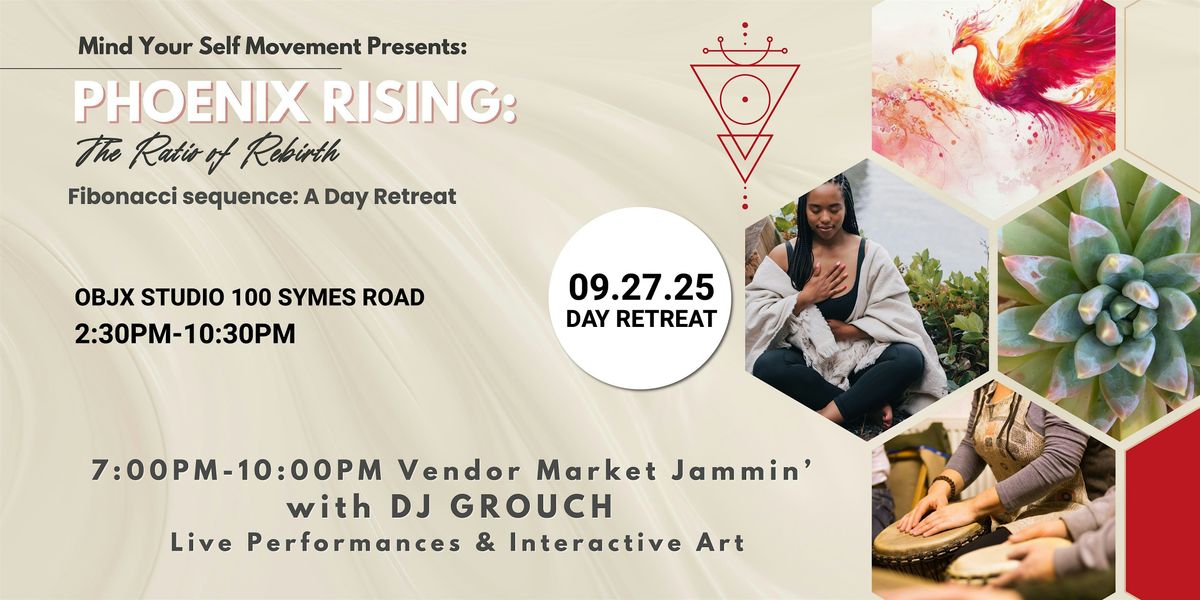 Mind Your Self Movement Presents:

PHOENIX RISING:

The Ratio of Rebirth

Fibonacci sequence: A Day Retreat

OBJX STUDIO 100 SYMES ROAD
2:30PM-10:30PM

09.27.25
DAY RETREAT

7:00PM-10:00PM Vendor Market Jammin'
with DJ GROUCH
Live Performances & Interactive Art